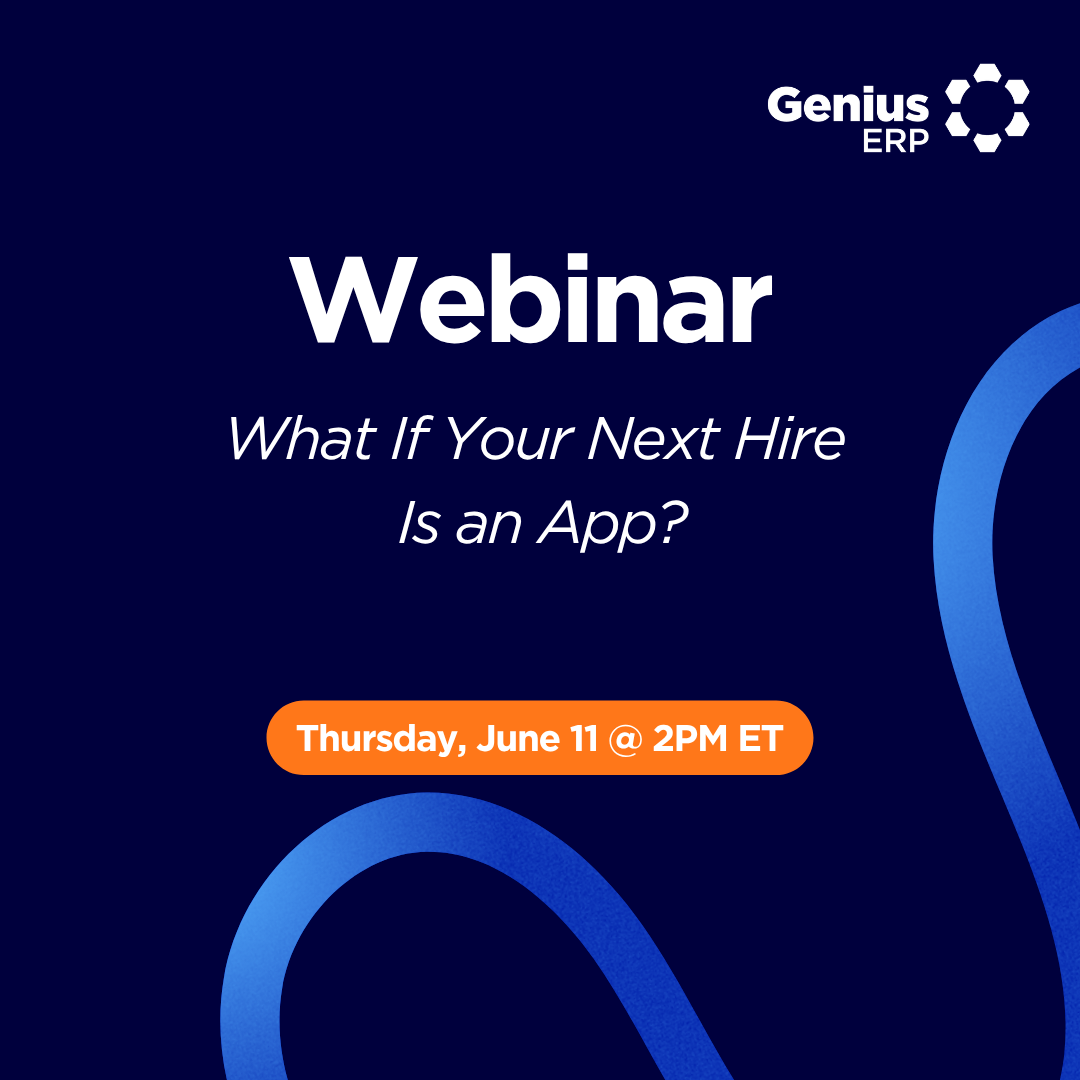 Genius ERP

Webinar

What If Your Next Hire Is an App?

Thursday, June 11 @ 2PM ET